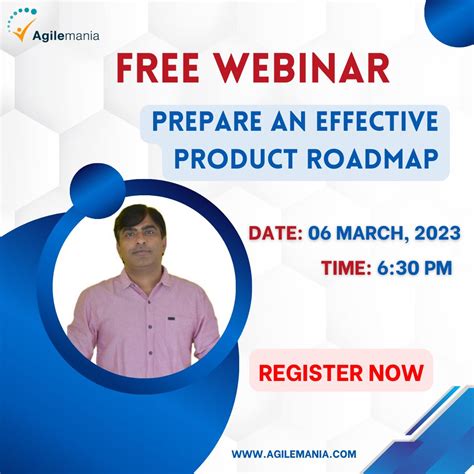 Agilemania

FREE WEBINAR

PREPARE AN EFFECTIVE PRODUCT ROADMAP

DATE: 06 MARCH, 2023

TIME: 6:30 PM

REGISTER NOW

WWW.AGILEMANIA.COM